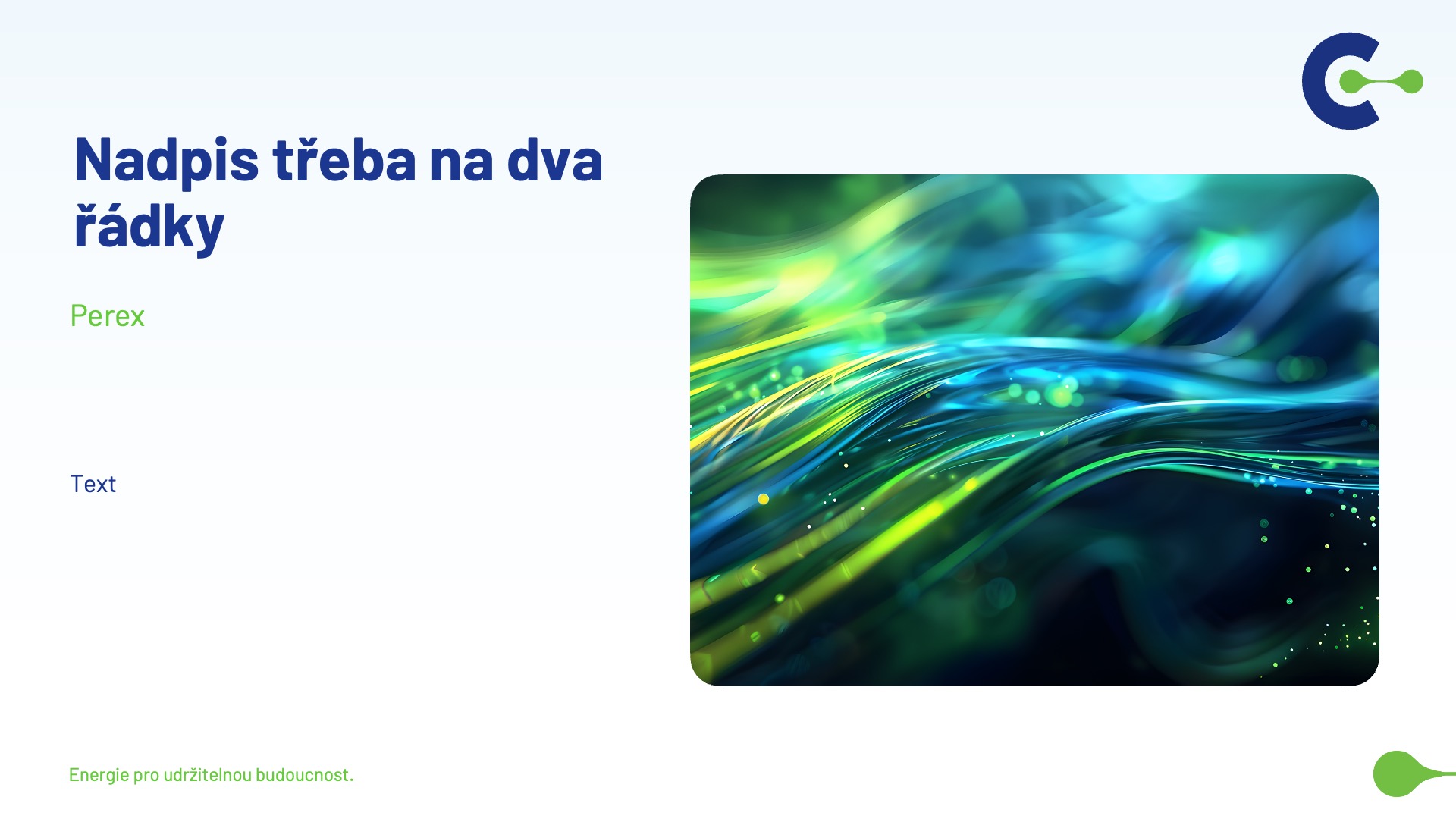 Nadpis třeba na dva řádky

Perex

Text

Energie pro udržitelnou budoucnost.